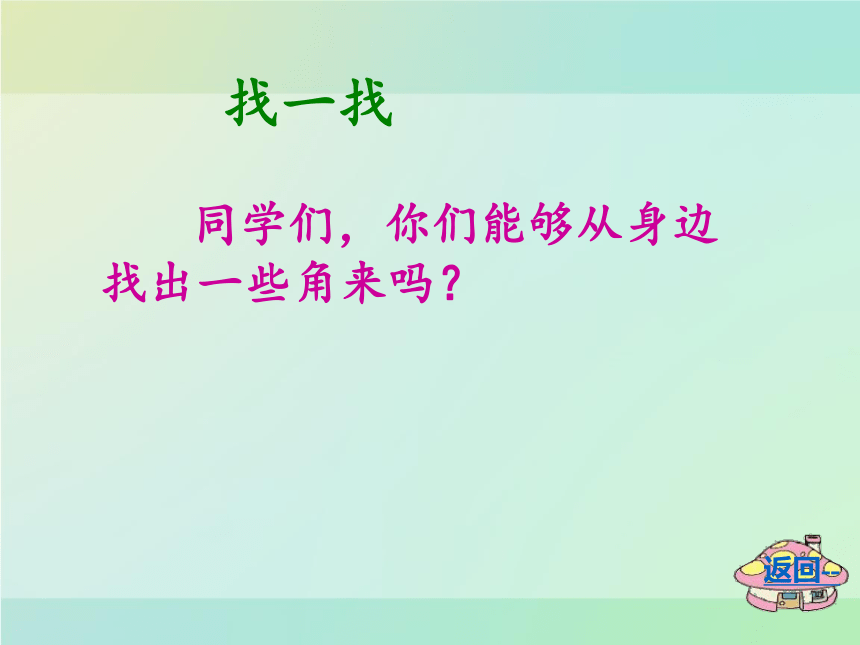 找一找

同学们，你们能够从身边找出一些角来吗？

返回